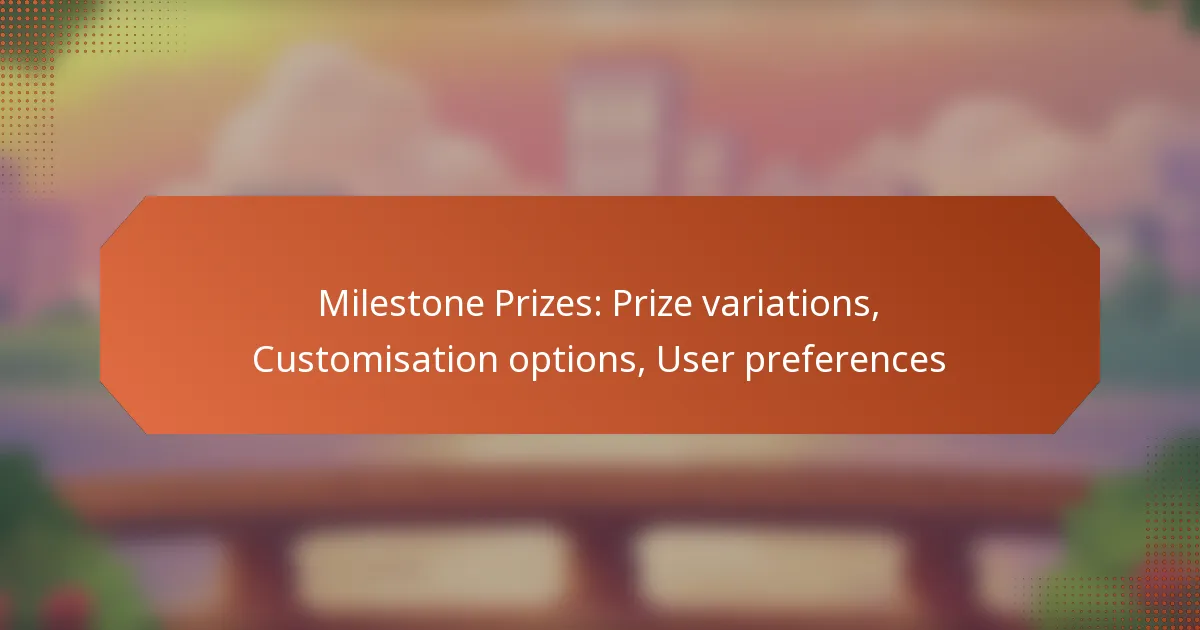 Milestone Prizes: Prize variations, Customisation options, User preferences